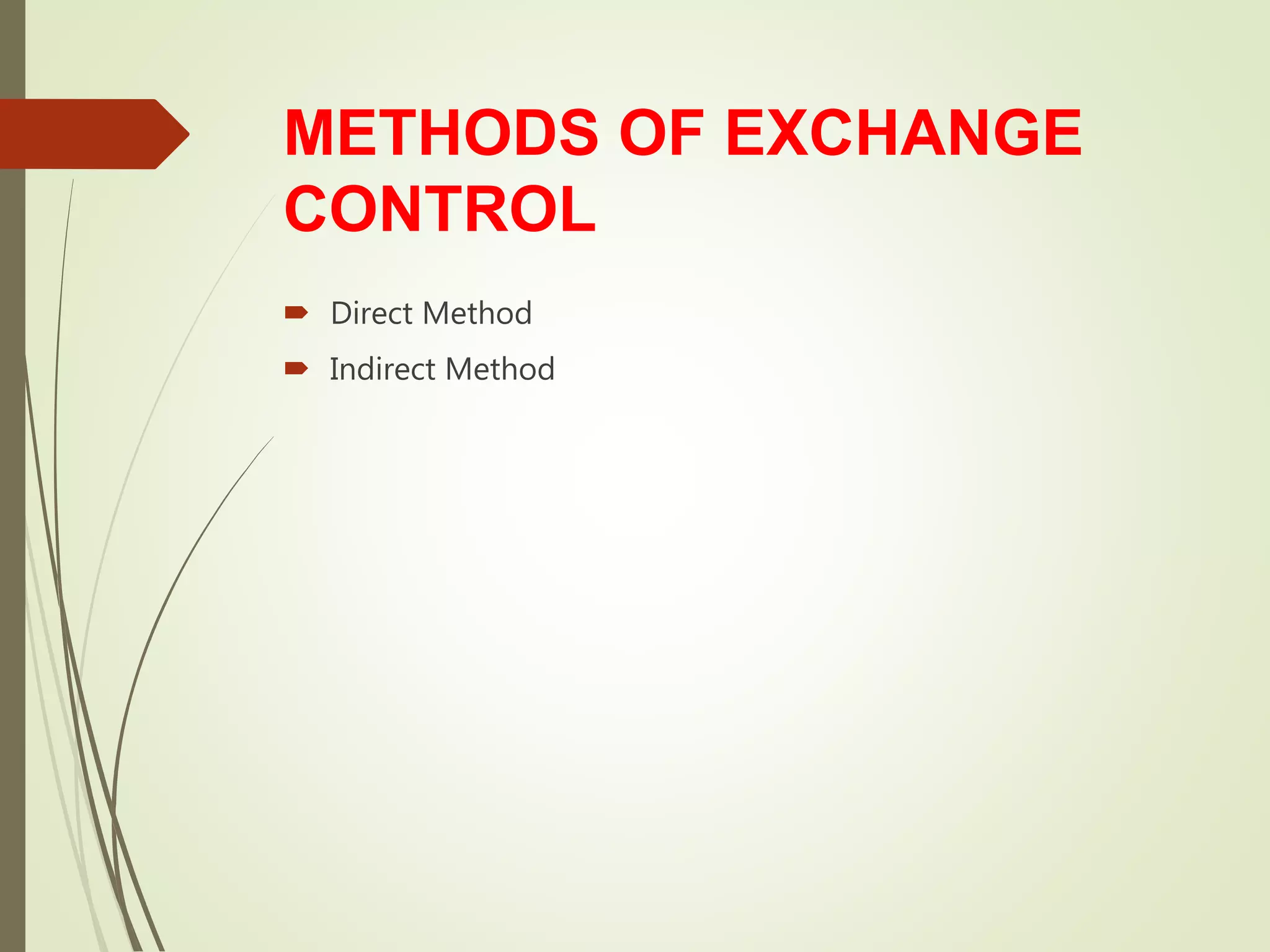 METHODS OF EXCHANGE CONTROL

Direct Method

Indirect Method